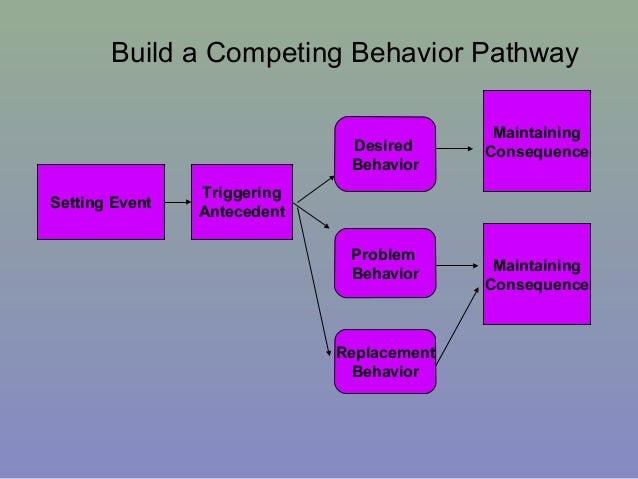 Build a Competing Behavior Pathway

Setting Event

Triggering Antecedent

Desired Behavior

Maintaining Consequence

Problem Behavior

Maintaining Consequence

Replacement Behavior